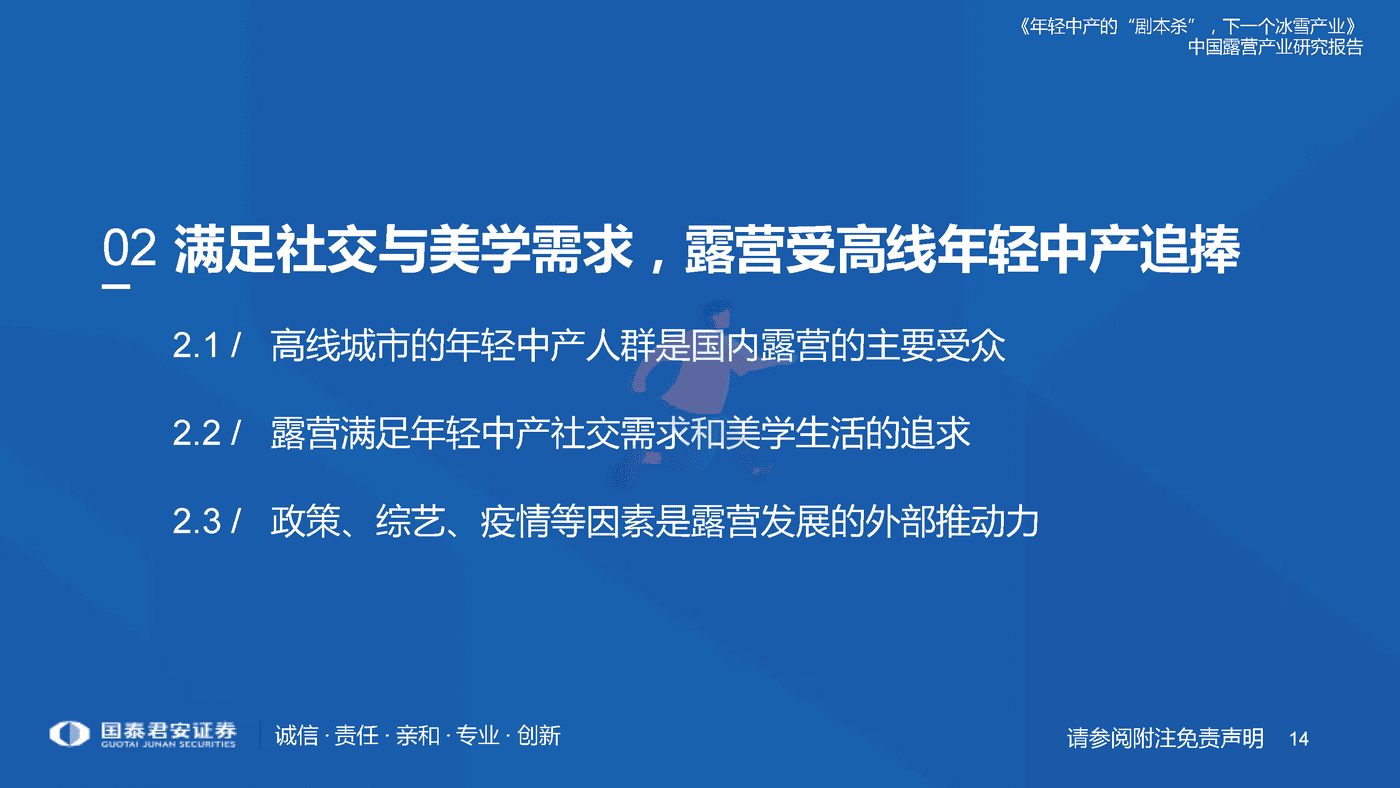 《年轻中产的“剧本杀”，下一个冰雪产业》
中国露营产业研究报告

02 满足社交与美学需求，露营受高线年轻中产追捧

2.1 / 高线城市的年轻中产人群是国内露营的主要受众

2.2 / 露营满足年轻中产社交需求和美学生活的追求

2.3 / 政策、综艺、疫情等因素是露营发展的外部推动力

国泰君安证券
GUOTAI JUNAN SECURITIES
诚信 · 责任 · 亲和 · 专业 · 创新

请参阅附注免责声明 14